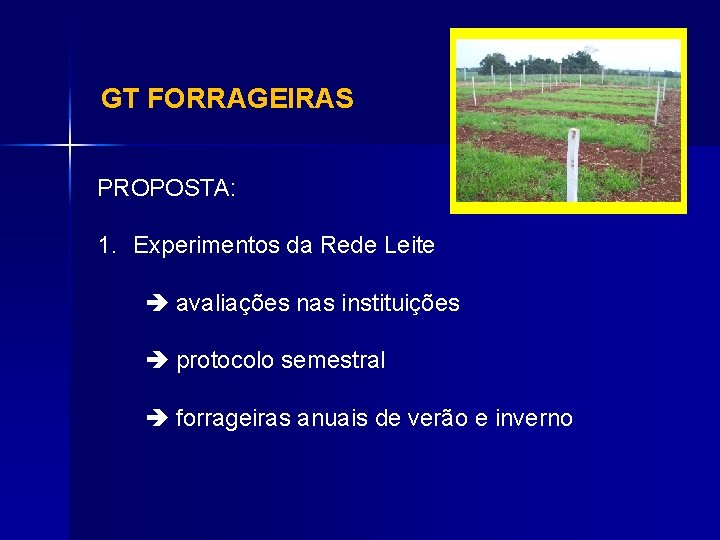 GT FORRAGEIRAS

PROPOSTA:

1. Experimentos da Rede Leite

➔ avaliações nas instituições

➔ protocolo semestral

➔ forrageiras anuais de verão e inverno